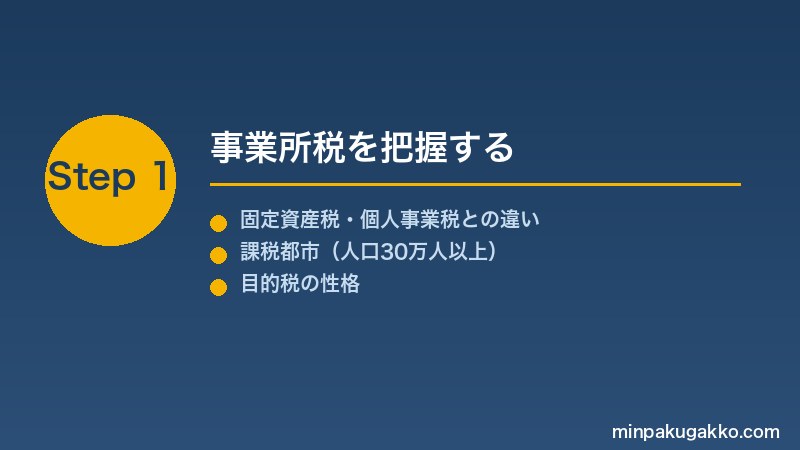 Step 1

事業所税を把握する

固定資産税・個人事業税との違い
課税都市（人口30万人以上）
目的税の性格

minpakugakko.com